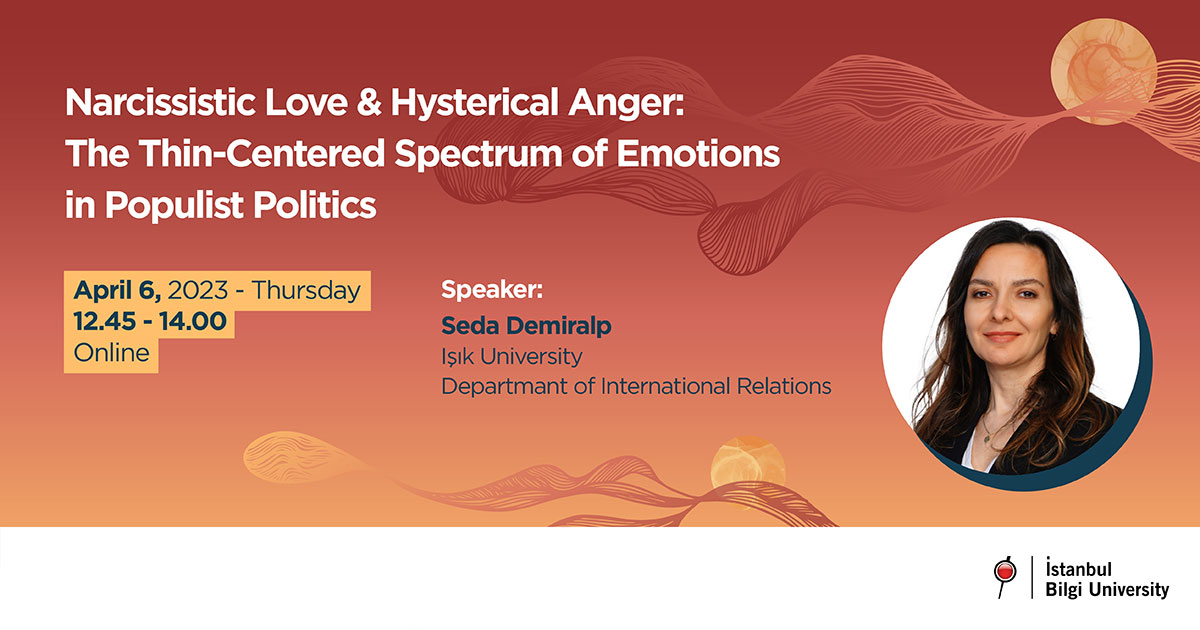 Narcissistic Love & Hysterical Anger: The Thin-Centered Spectrum of Emotions in Populist Politics

April 6, 2023 - Thursday
12.45 - 14.00
Online

Speaker:
Seda Demiralp
Işık University
Departmant of International Relations

İstanbul
Bilgi University